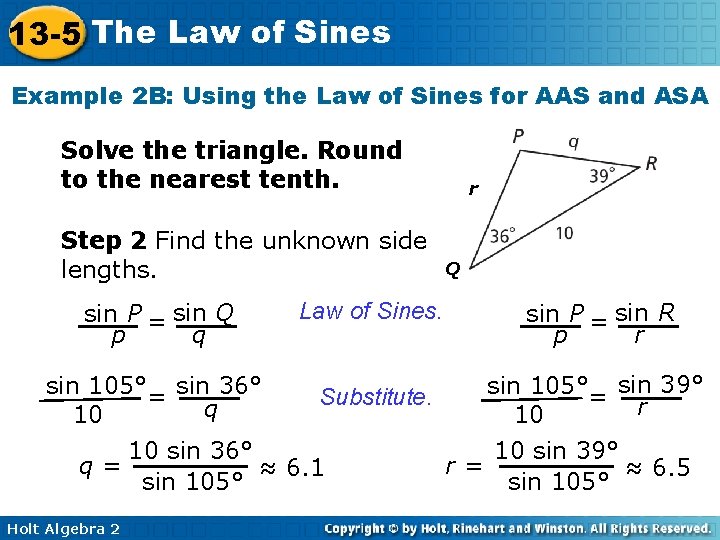 13-5 The Law of Sines

Example 2B: Using the Law of Sines for AAS and ASA

Solve the triangle. Round to the nearest tenth.

P q R 39° r 36° 10 Q

Step 2 Find the unknown side lengths.

$\frac{\sin P}{p} = \frac{\sin Q}{q}$ Law of Sines. $\frac{\sin P}{p} = \frac{\sin R}{r}$

$\frac{\sin 105°}{10} = \frac{\sin 36°}{q}$ Substitute. $\frac{\sin 105°}{10} = \frac{\sin 39°}{r}$

$q = \frac{10 \sin 36°}{\sin 105°} \approx 6.1$ $r = \frac{10 \sin 39°}{\sin 105°} \approx 6.5$

Holt Algebra 2 Copyright © by Holt, Rinehart and Winston. All Rights Reserved.